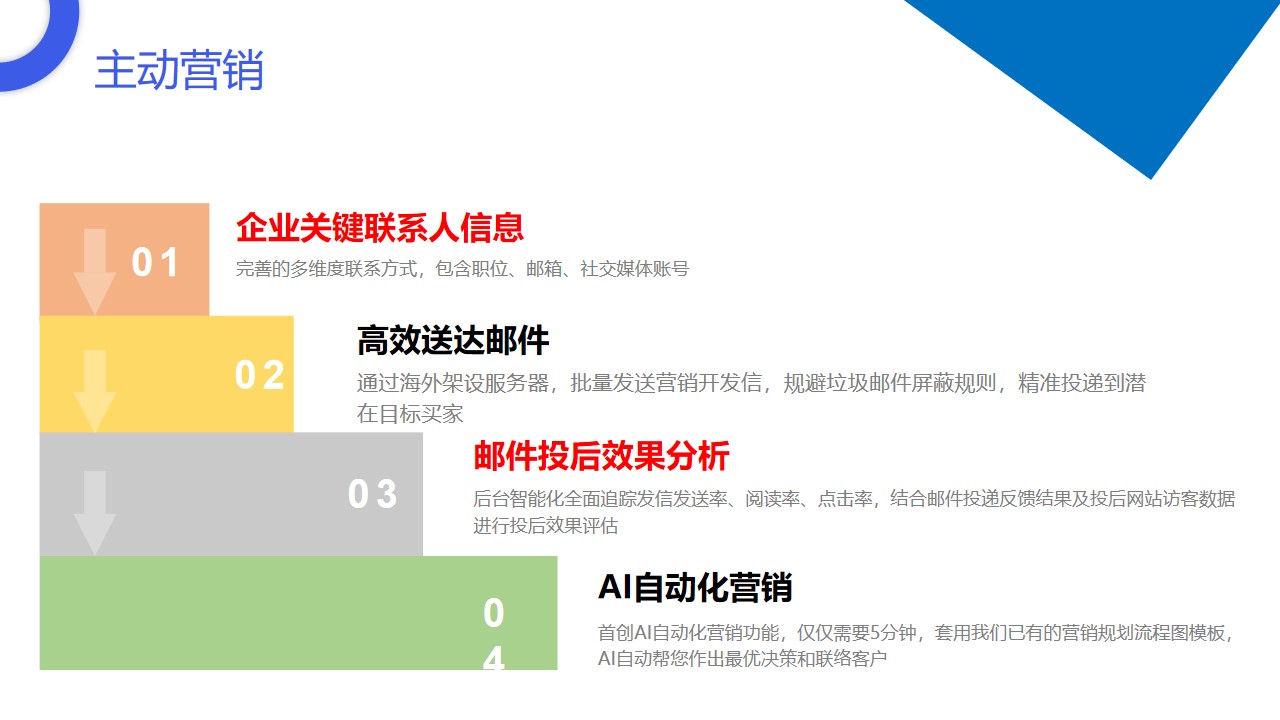 主动营销

01
企业关键联系人信息
完善的多维度联系方式，包含职位、邮箱、社交媒体账号

02
高效送达邮件
通过海外架设服务器，批量发送营销开发信，规避垃圾邮件屏蔽规则，精准投递到潜在目标买家

03
邮件投后效果分析
后台智能化全面追踪发信发送率、阅读率、点击率，结合邮件投递反馈结果及投后网站访客数据进行投后效果评估

04
AI自动化营销
首创AI自动化营销功能，仅仅需要5分钟，套用我们已有的营销规划流程图模板，AI自动帮您作出最优决策和联络客户